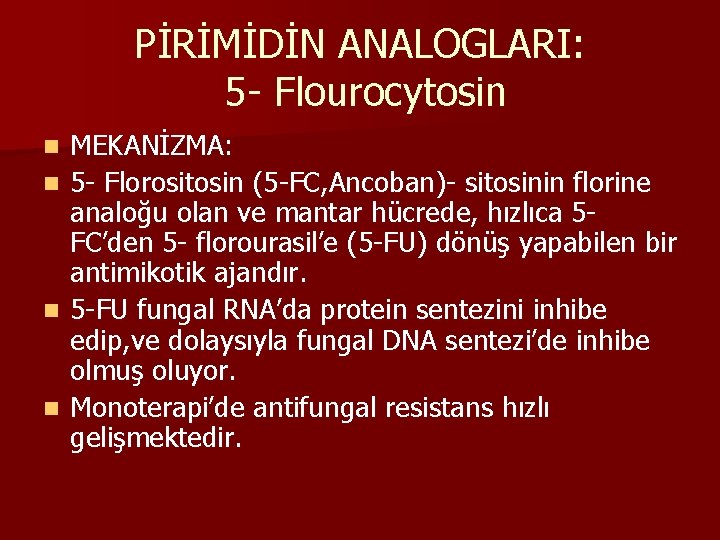 PİRİMİDİN ANALOGLARI:
5- Flourocytosin

MEKANİZMA:

5- Florositosin (5-FC,Ancoban)- sitosinin florine analoğu olan ve mantar hücrede, hızlıca 5-FC'den 5- florourasil'e (5-FU) dönüş yapabilen bir antimikotik ajandır.

5-FU fungal RNA'da protein sentezini inhibe edip,ve dolaysıyla fungal DNA sentezi'de inhibe olmuş oluyor.

Monoterapi'de antifungal resistans hızlı gelişmektedir.